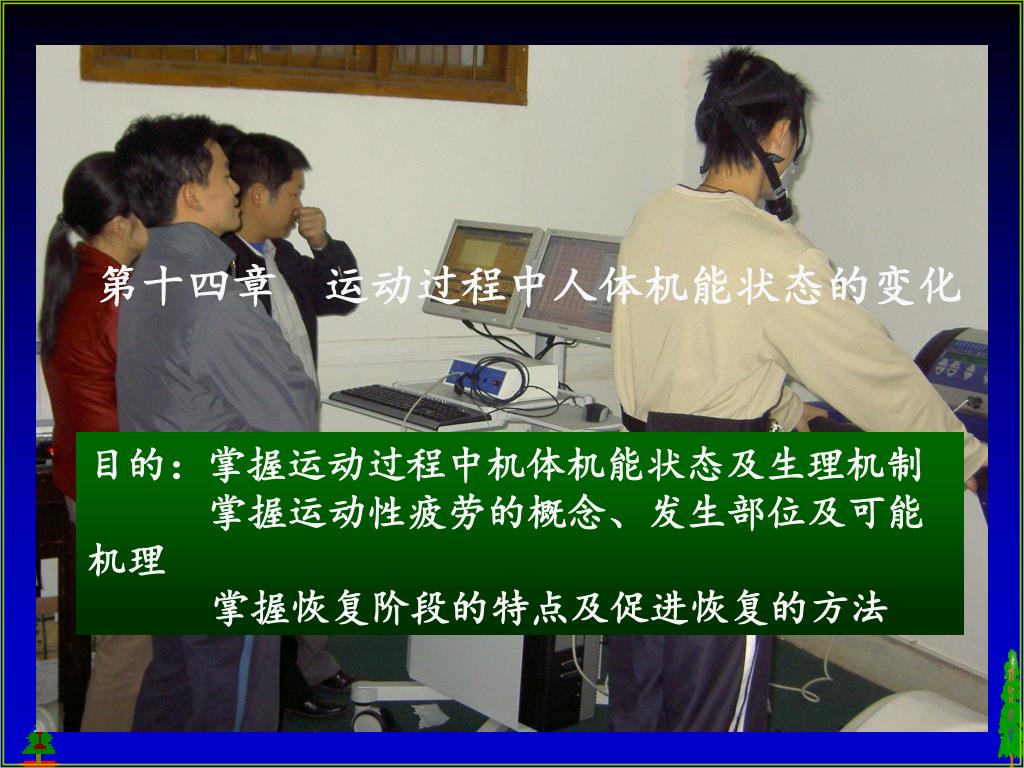 第十四章　运动过程中人体机能状态的变化

目的：掌握运动过程中机体机能状态及生理机制
　　　掌握运动性疲劳的概念、发生部位及可能机理
　　　掌握恢复阶段的特点及促进恢复的方法